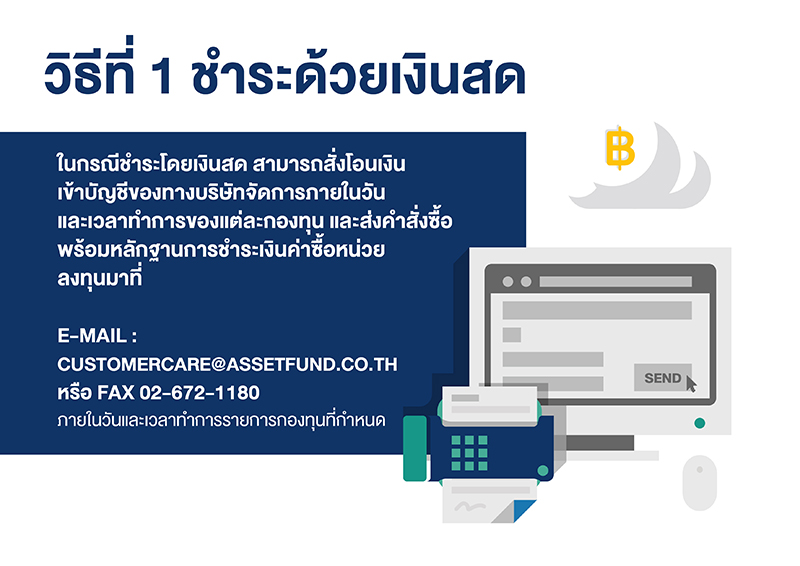 วิธีที่ 1 ชำระด้วยเงินสด

ในกรณีชำระโดยเงินสด สามารถสั่งโอนเงินเข้าบัญชีของทางบริษัทจัดการภายในวันและเวลาทำการของแต่ละกองทุน และส่งคำสั่งซื้อพร้อมหลักฐานการชำระเงินค่าซื้อหน่วยลงทุนมาที่

E-MAIL :
CUSTOMERCARE@ASSETFUND.CO.TH
หรือ FAX 02-672-1180
ภายในวันและเวลาทำการรายการกองทุนที่กำหนด

฿

SEND